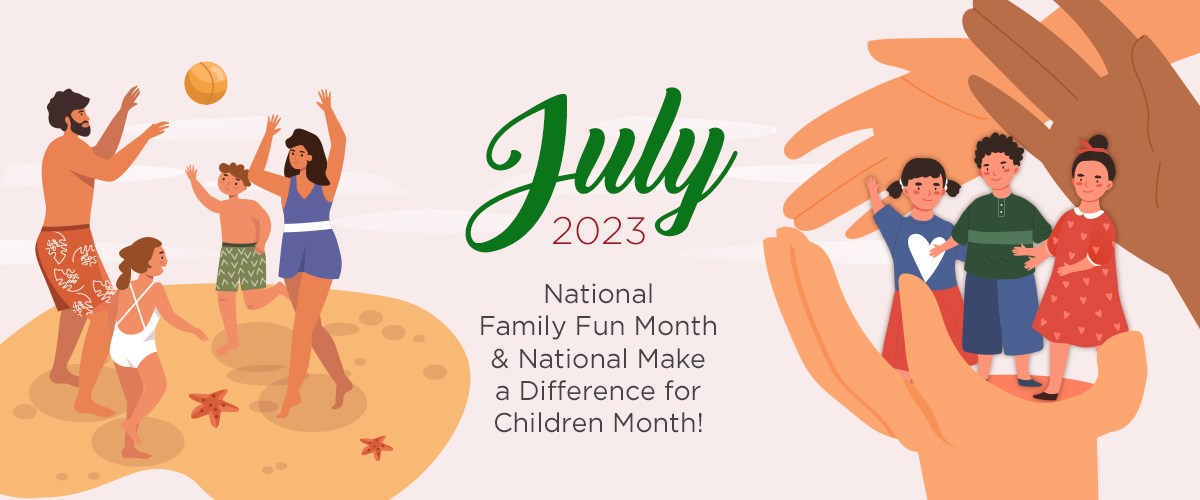 July
2023

National Family Fun Month & National Make a Difference for Children Month!